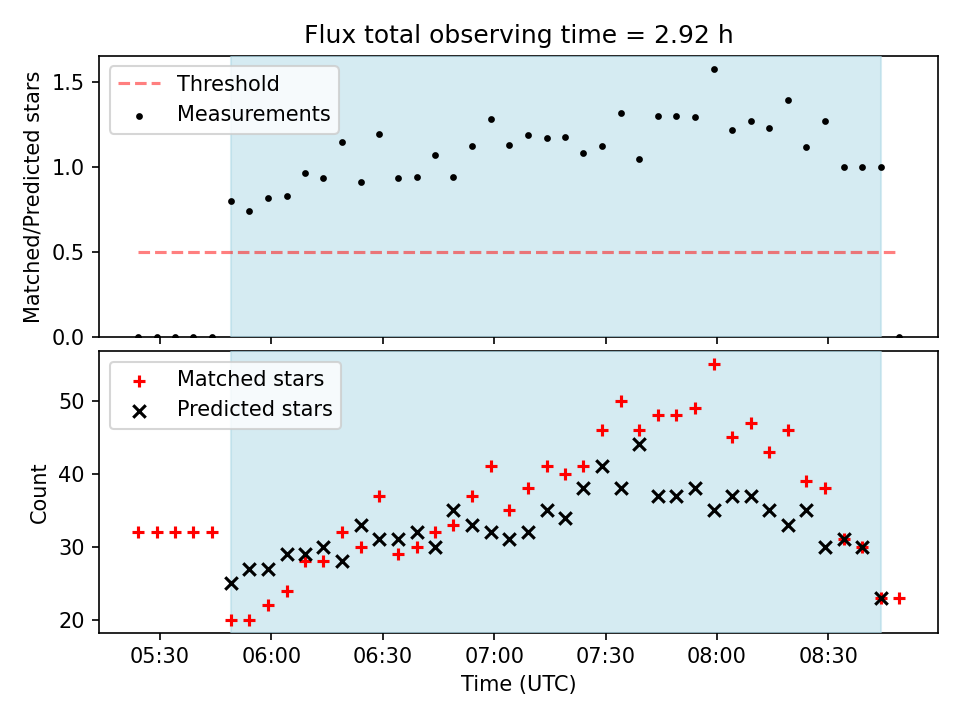 Flux total observing time = 2.92 h

Threshold
Measurements

Matched/Predicted stars

1.5
1.0
0.5
0.0

Matched stars
Predicted stars

Count

50
40
30
20

05:30
06:00
06:30
07:00
07:30
08:00
08:30

Time (UTC)